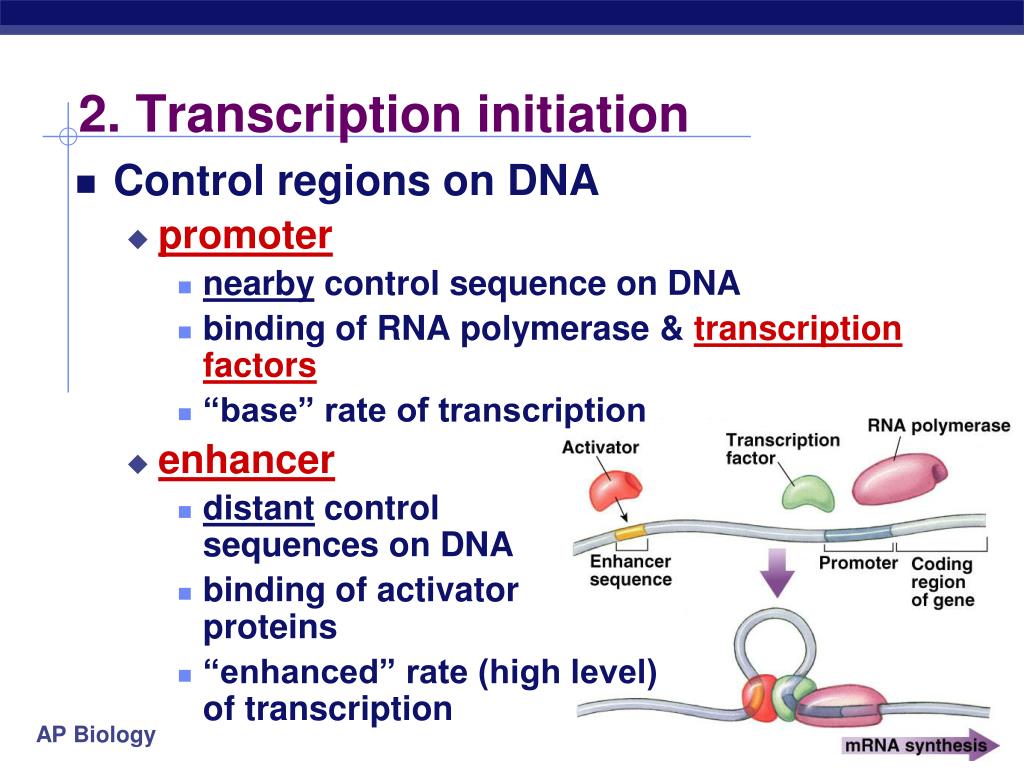 2. Transcription initiation

Control regions on DNA

promoter

nearby control sequence on DNA

binding of RNA polymerase & transcription factors

“base” rate of transcription

enhancer

distant control sequences on DNA

binding of activator proteins

“enhanced” rate (high level) of transcription

Activator

Transcription factor

RNA polymerase

Enhancer sequence

Promoter

Coding region of gene

mRNA synthesis

AP Biology